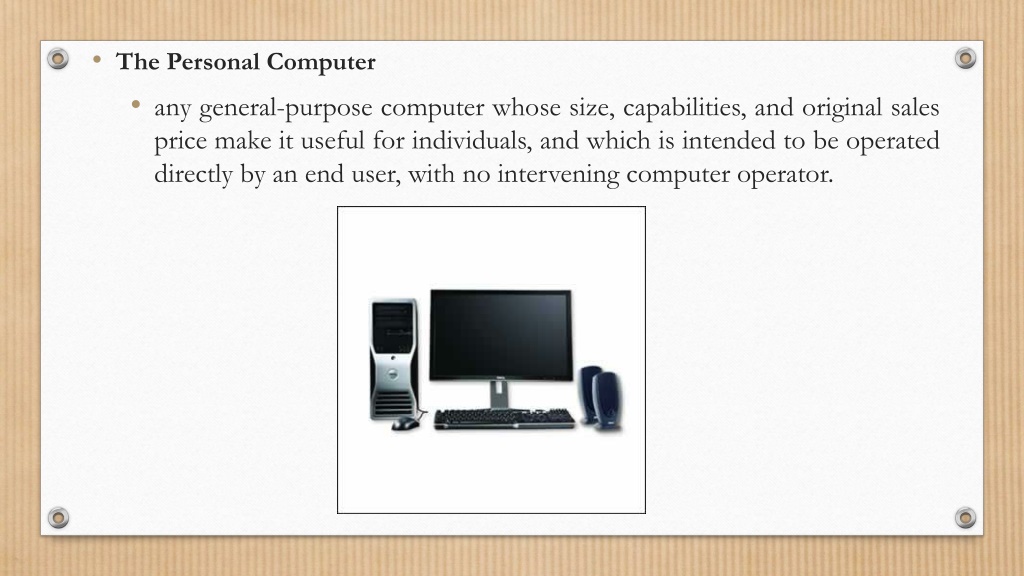 • The Personal Computer

• any general-purpose computer whose size, capabilities, and original sales price make it useful for individuals, and which is intended to be operated directly by an end user, with no intervening computer operator.